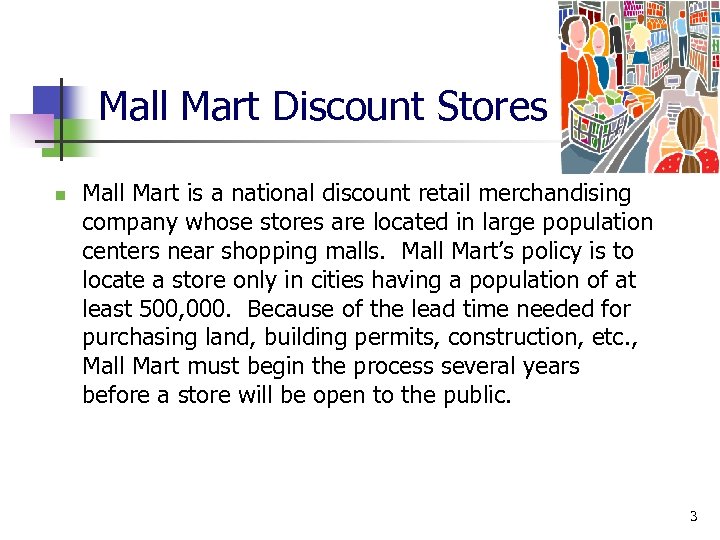 Mall Mart Discount Stores

Mall Mart is a national discount retail merchandising company whose stores are located in large population centers near shopping malls.  Mall Mart's policy is to locate a store only in cities having a population of at least 500,000.  Because of the lead time needed for purchasing land, building permits, construction, etc., Mall Mart must begin the process several years before a store will be open to the public.

3